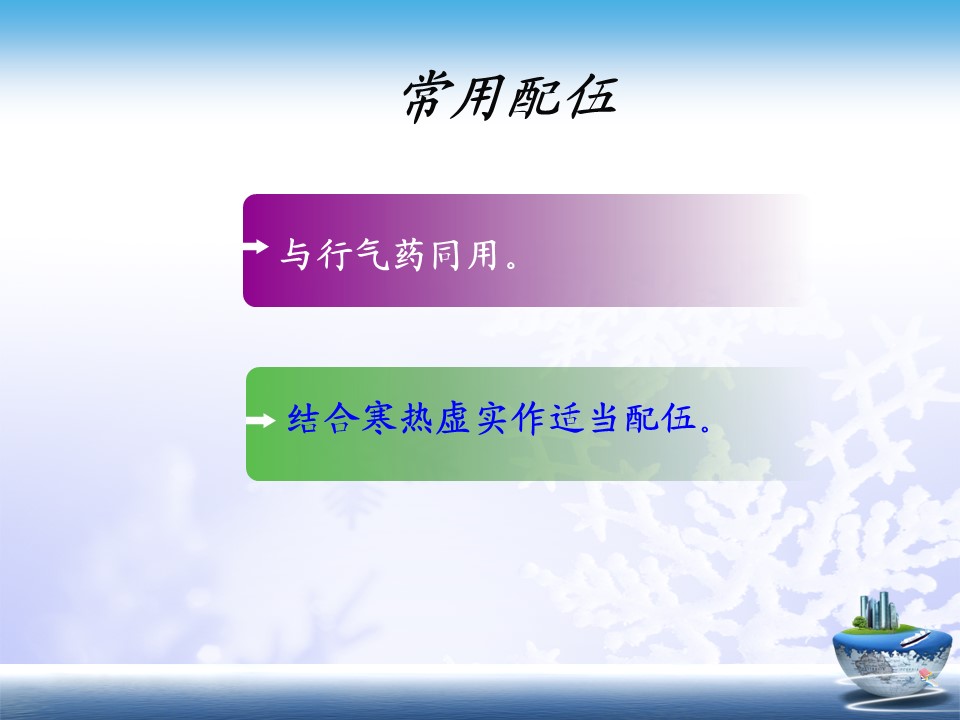 常用配伍

与行气药同用。

结合寒热虚实作适当配伍。